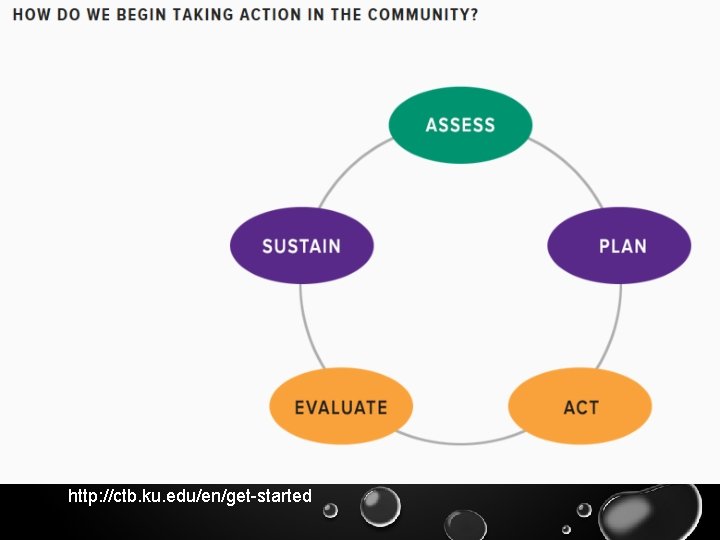 HOW DO WE BEGIN TAKING ACTION IN THE COMMUNITY?

ASSESS

PLAN

ACT

EVALUATE

SUSTAIN

http://ctb.ku.edu/en/get-started